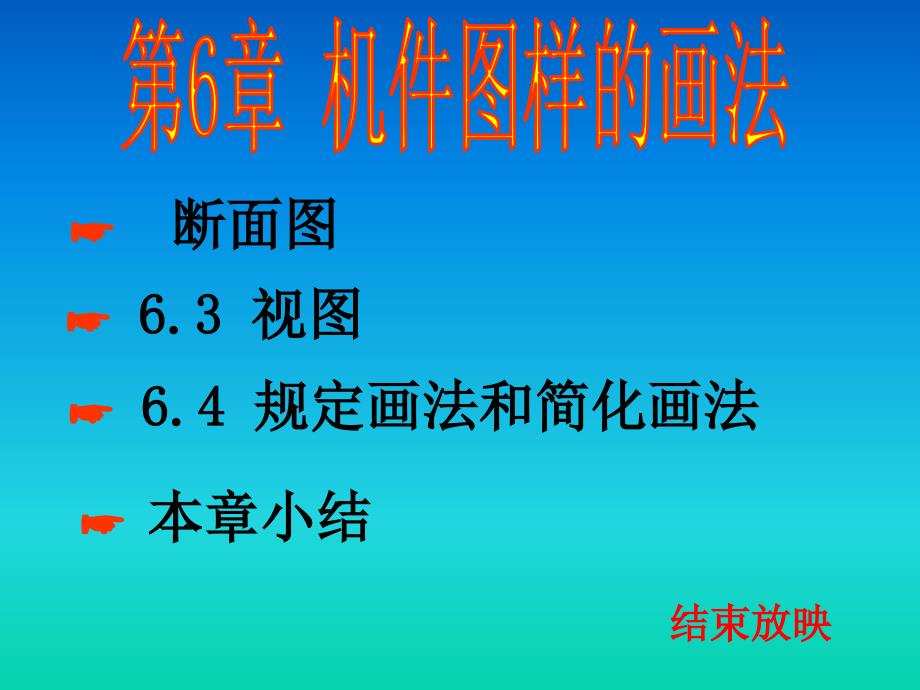 第6章 机件图样的画法

☛ 断面图

☛ 6.3 视图

☛ 6.4 规定画法和简化画法

☛ 本章小结

结束放映